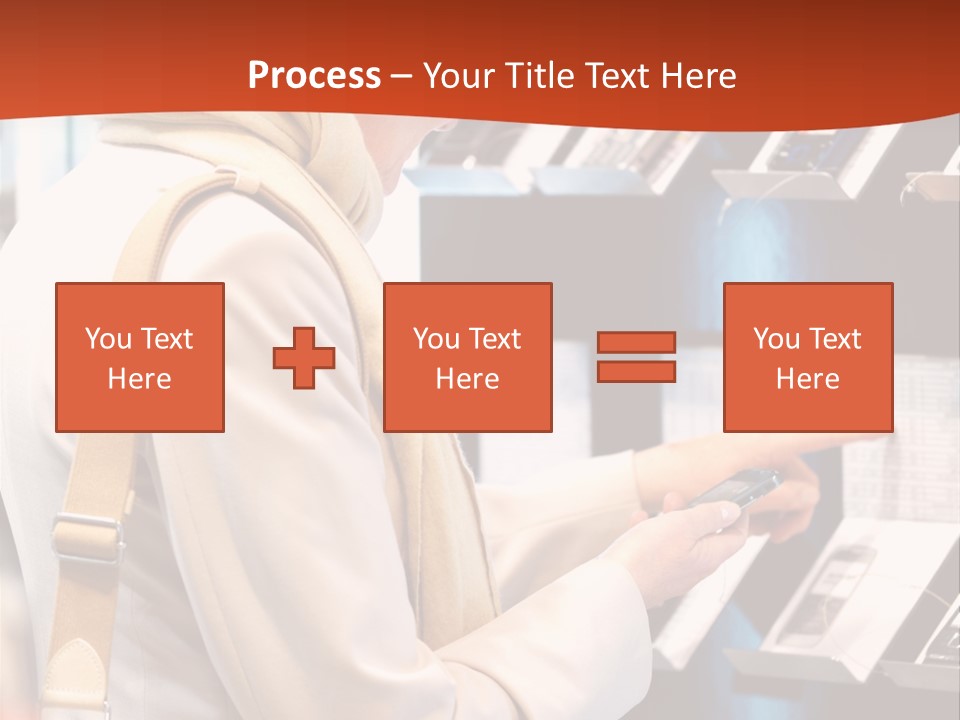 Process – Your Title Text Here

You Text Here

You Text Here

You Text Here